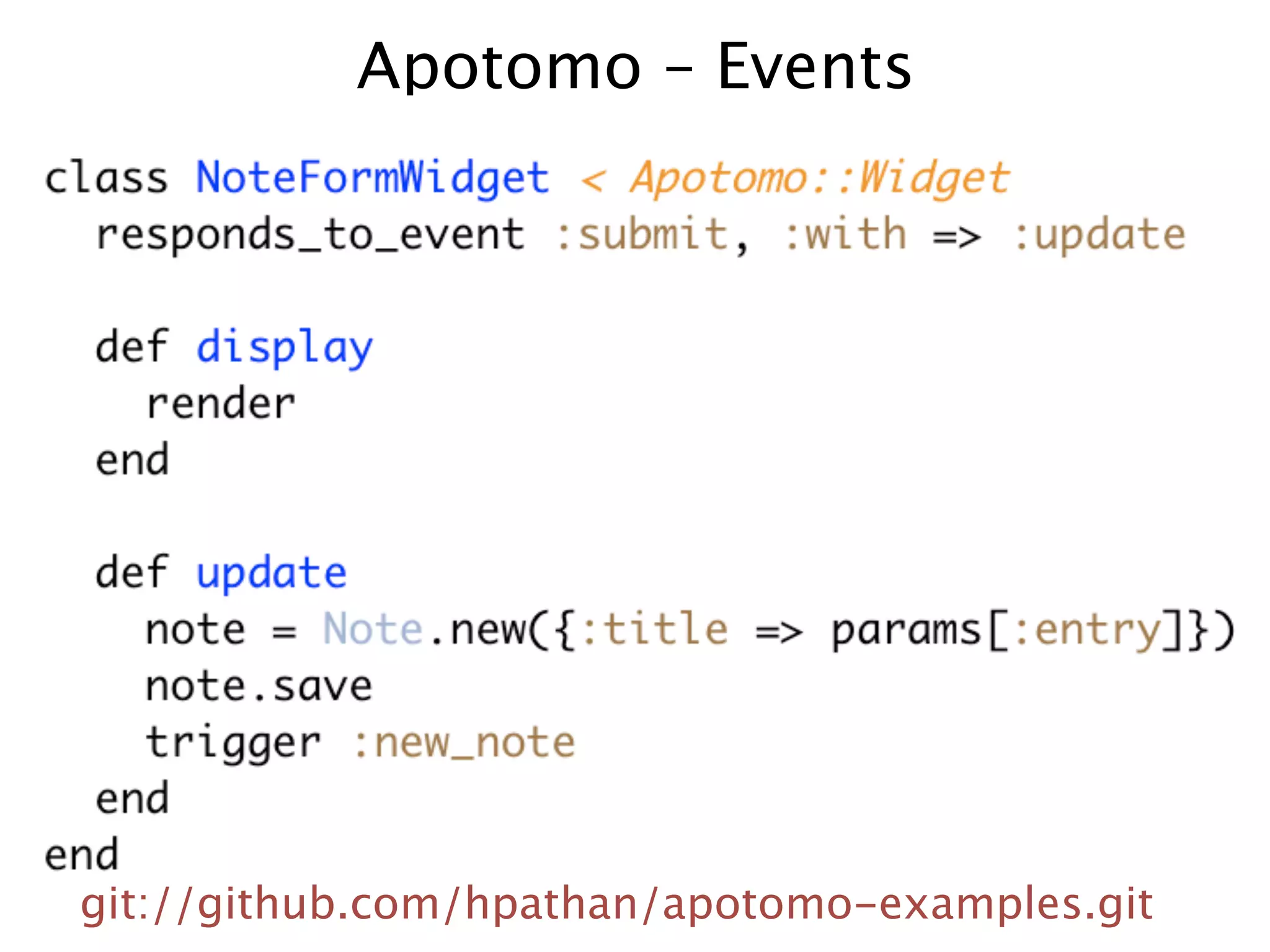 Apotomo – Events

class NoteFormWidget < Apotomo::Widget
  responds_to_event :submit, :with => :update

  def display
    render
  end

  def update
    note = Note.new({:title => params[:entry]})
    note.save
    trigger :new_note
  end
end

git://github.com/hpathan/apotomo-examples.git